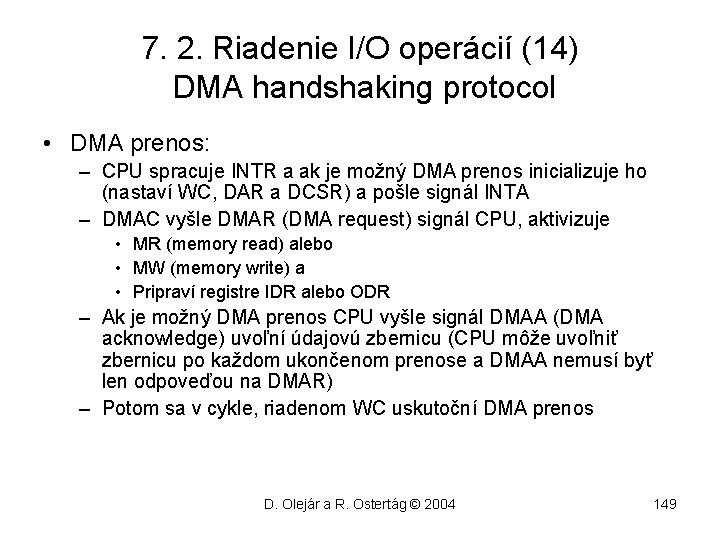 7. 2. Riadenie I/O operácií (14)
DMA handshaking protocol

• DMA prenos:
– CPU spracuje INTR a ak je možný DMA prenos inicializuje ho (nastaví WC, DAR a DCSR) a pošle signál INTA
– DMAC vyšle DMAR (DMA request) signál CPU, aktivizuje
• MR (memory read) alebo
• MW (memory write) a
• Pripraví registre IDR alebo ODR
– Ak je možný DMA prenos CPU vyšle signál DMAA (DMA acknowledge) uvoľní údajovú zbernicu (CPU môže uvoľniť zbernicu po každom ukončenom prenose a DMAA nemusí byť len odpoveďou na DMAR)
– Potom sa v cykle, riadenom WC uskutoční DMA prenos

D. Olejár a R. Ostertág © 2004

149